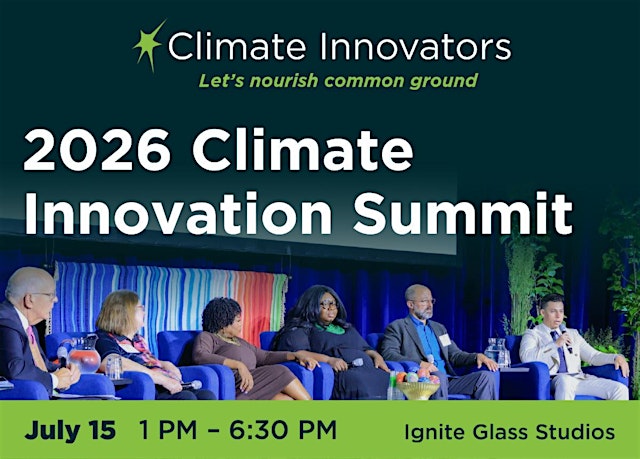 Climate Innovators
Let's nourish common ground

2026 Climate Innovation Summit

July 15 1 PM – 6:30 PM Ignite Glass Studios